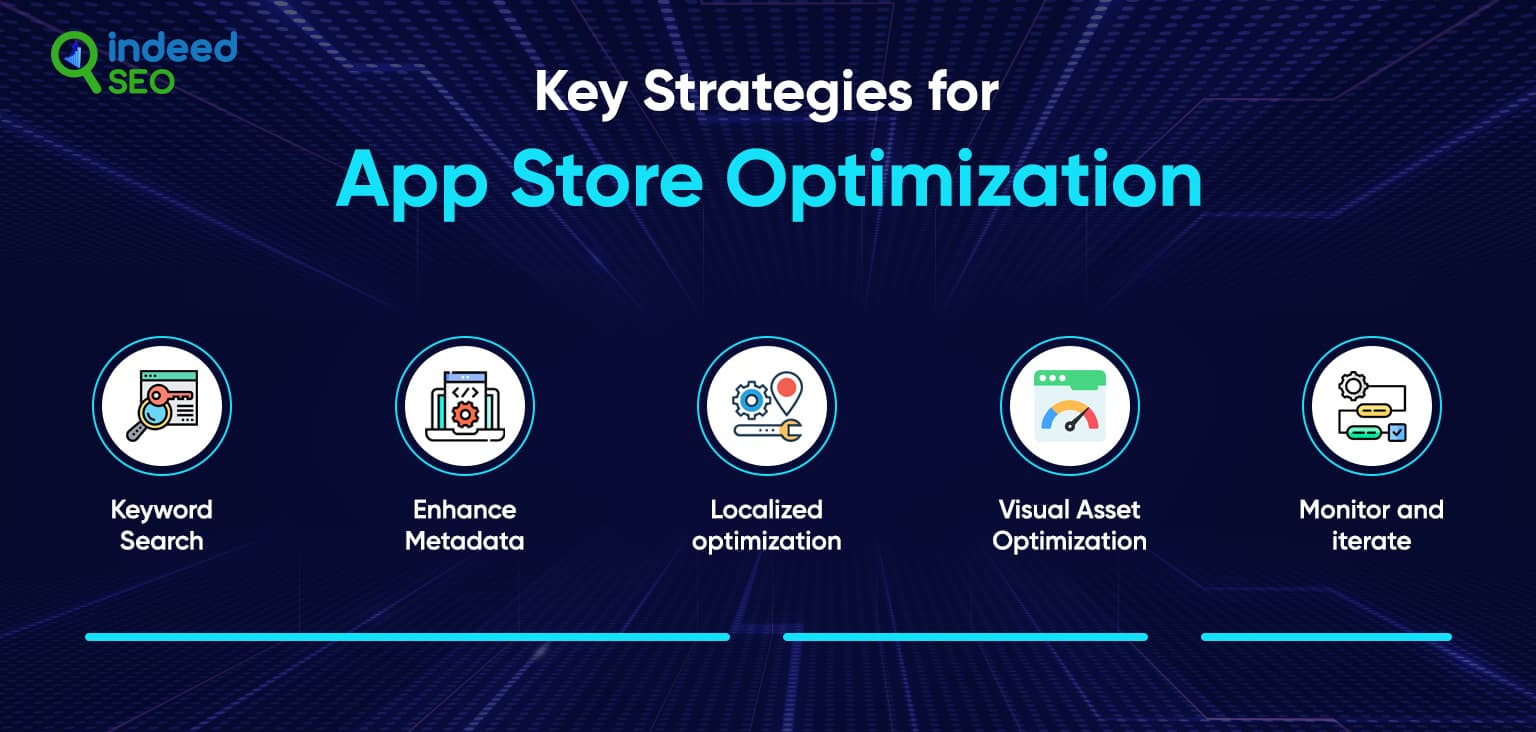 indeed SEO

Key Strategies for

App Store Optimization

Keyword Search

Enhance Metadata

Localized optimization

Visual Asset Optimization

Monitor and iterate